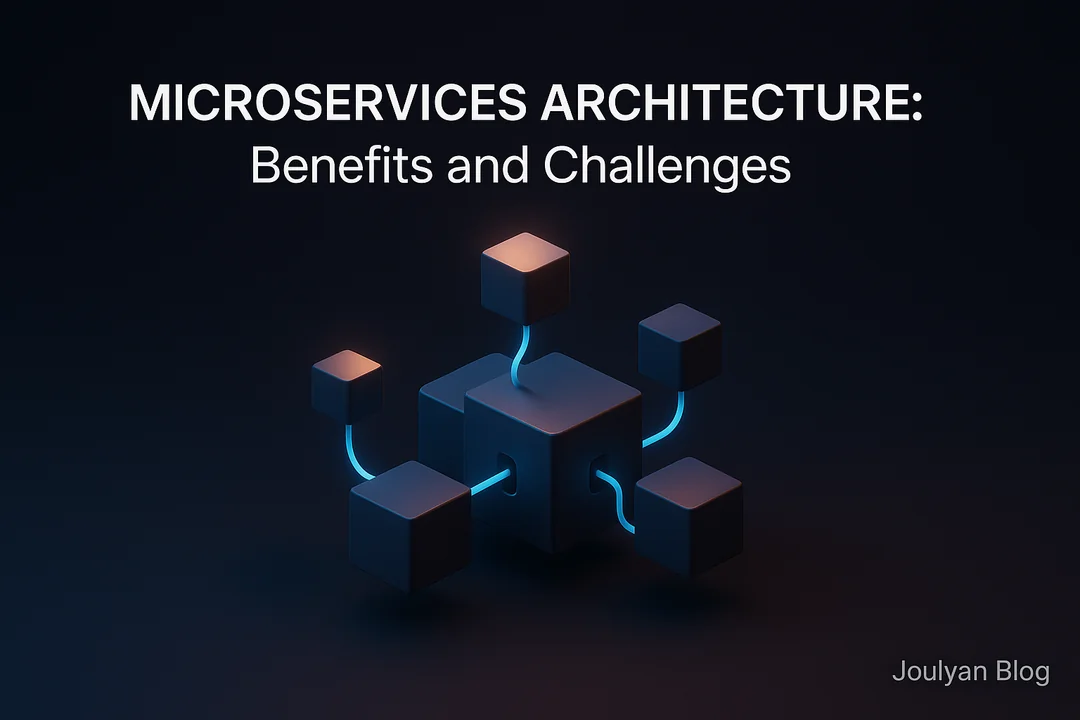 MICROSERVICES ARCHITECTURE:
Benefits and Challenges

Joulyan Blog